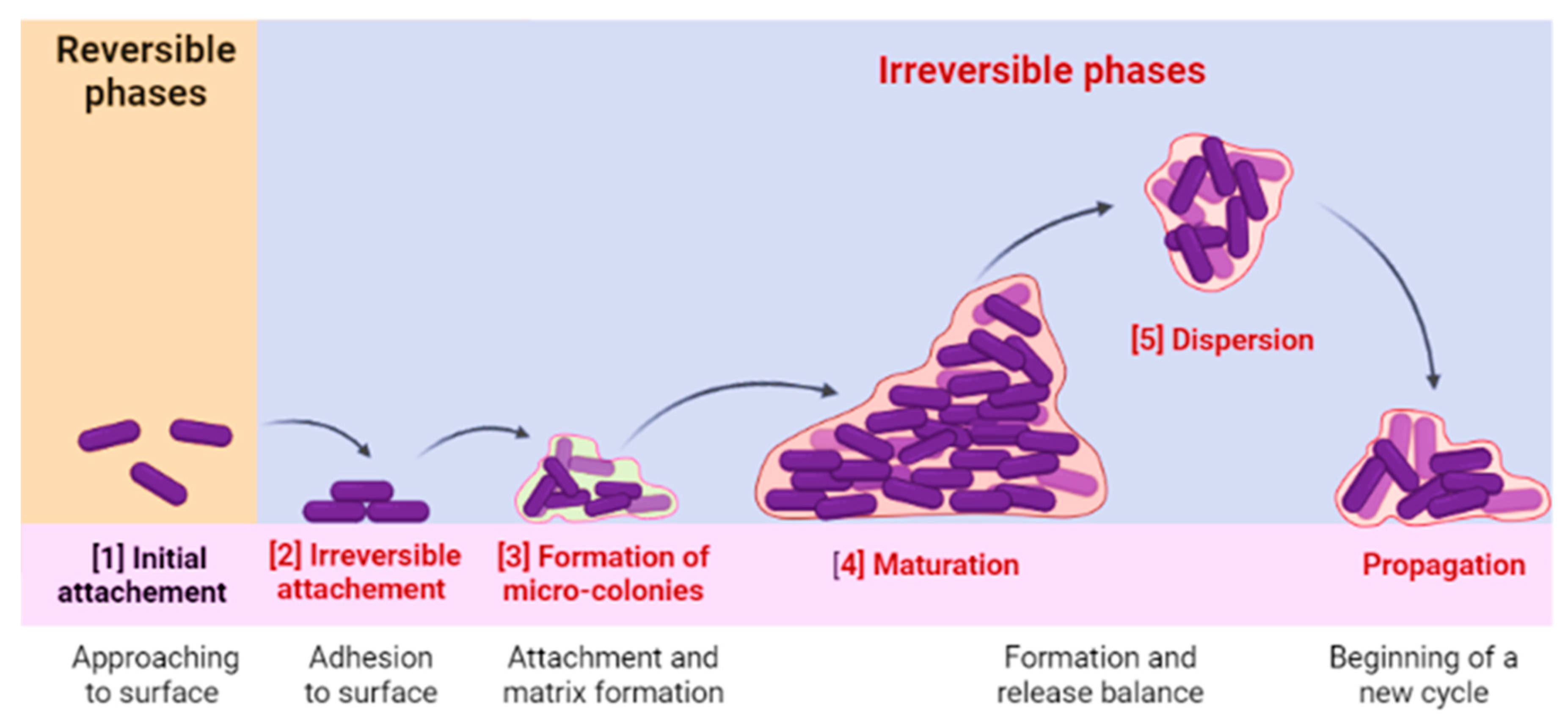 Reversible phases

Irreversible phases

[5] Dispersion

[1] Initial attachement

[2] Irreversible attachement

[3] Formation of micro-colonies

[4] Maturation

Propagation

Approaching to surface

Adhesion to surface

Attachment and matrix formation

Formation and release balance

Beginning of a new cycle